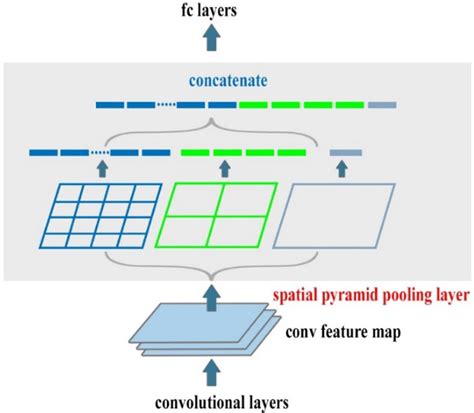 fc layers

concatenate

spatial pyramid pooling layer

conv feature map

convolutional layers